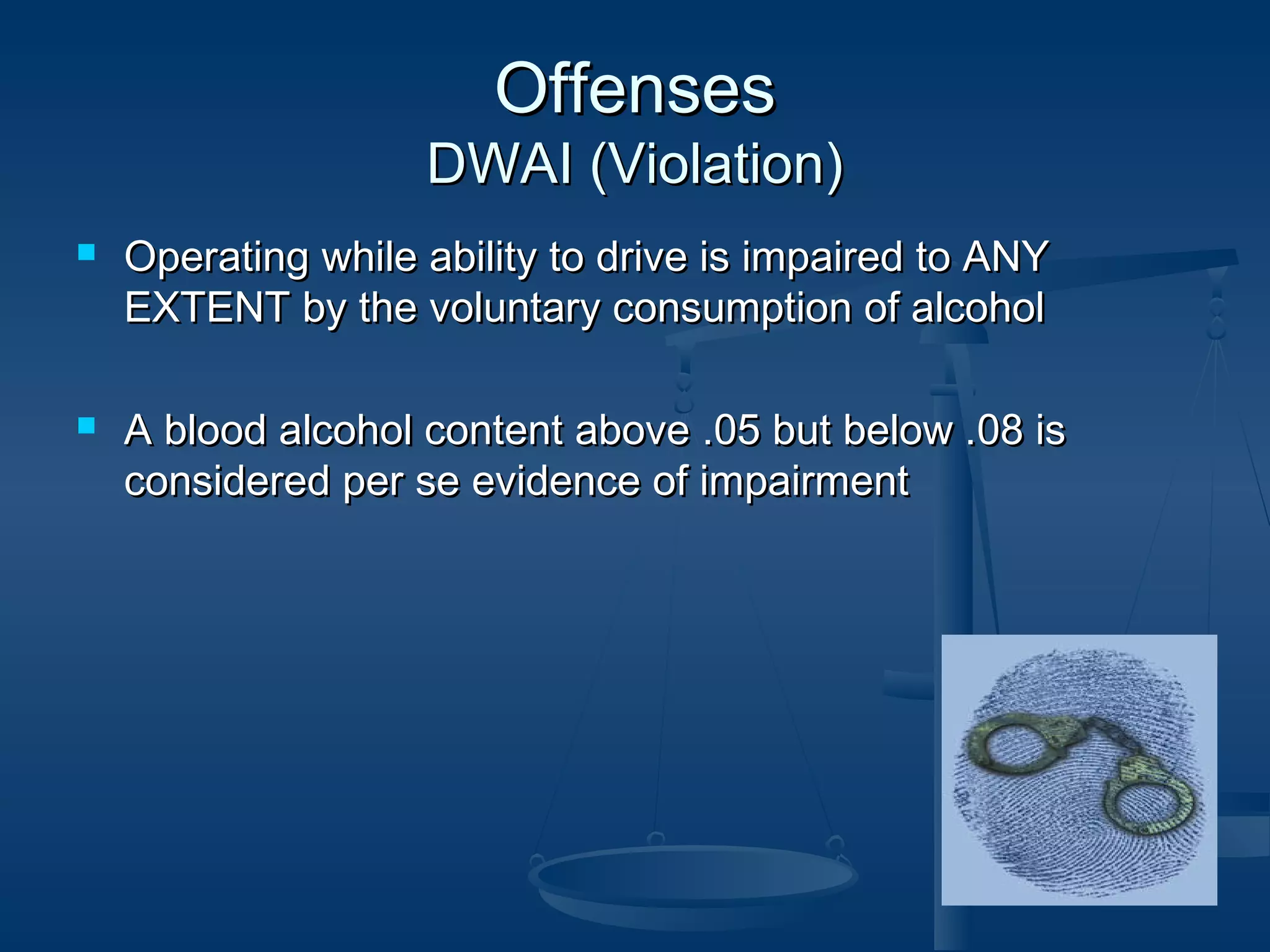 Offenses
DWAI (Violation)

Operating while ability to drive is impaired to ANY EXTENT by the voluntary consumption of alcohol

A blood alcohol content above .05 but below .08 is considered per se evidence of impairment